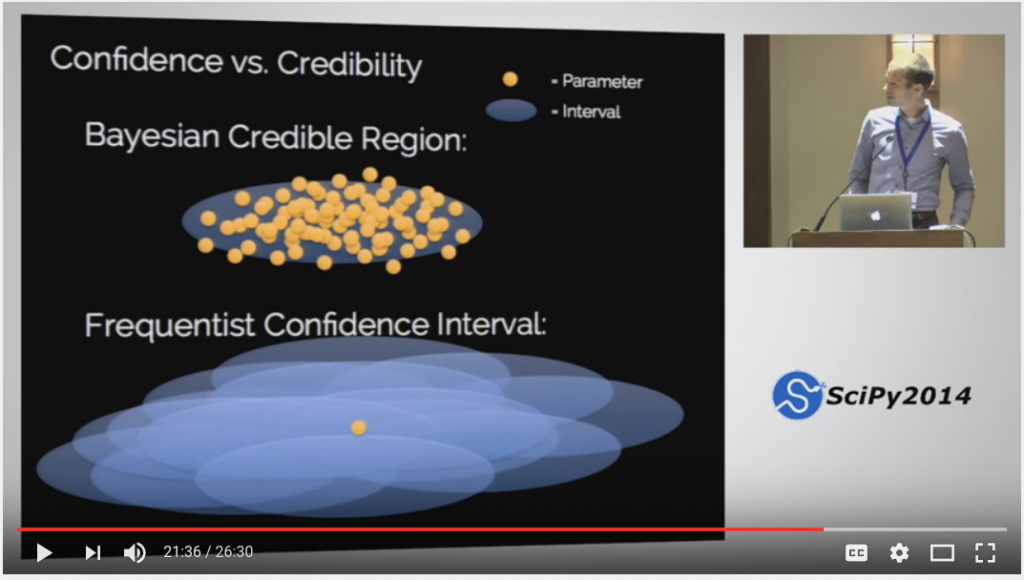 Confidence vs. Credibility

- Parameter
- Interval

Bayesian Credible Region:

Frequentist Confidence Interval:

SciPy2014

21:36 / 26:30

CC